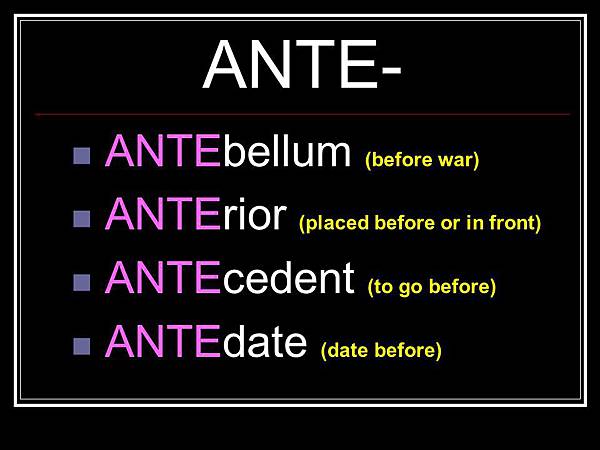 ANTE-

- ANTEbellum (before war)
- ANTErior (placed before or in front)
- ANTEcedent (to go before)
- ANTEdate (date before)